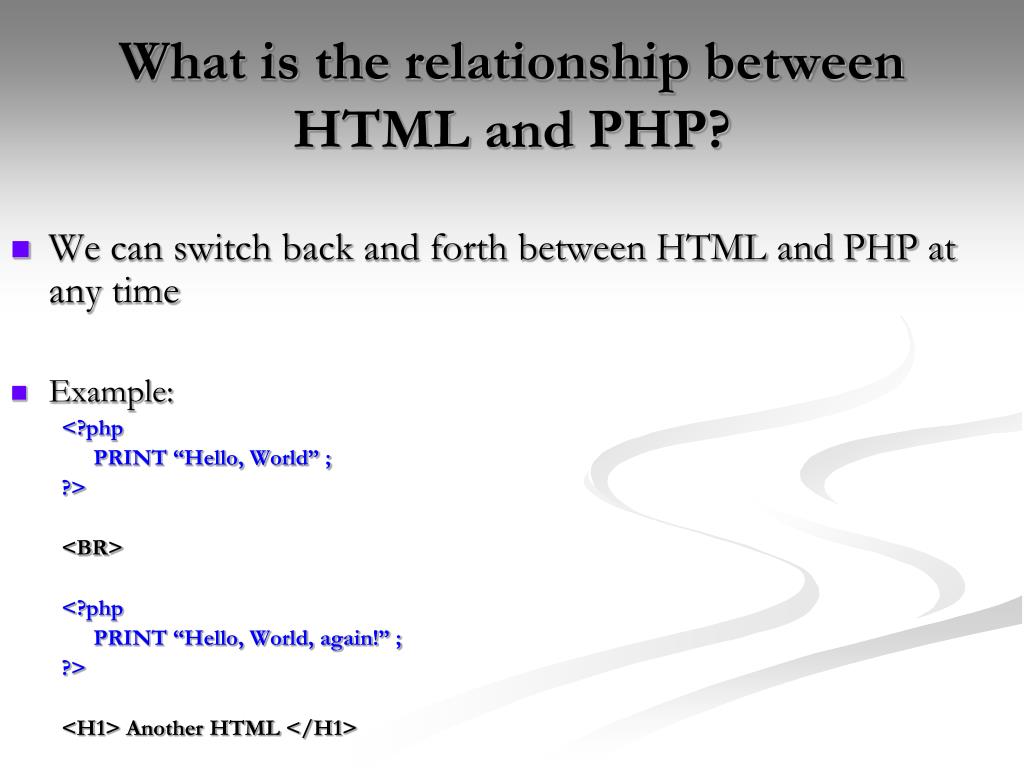 What is the relationship between HTML and PHP?

We can switch back and forth between HTML and PHP at any time

Example:
<?php
PRINT “Hello, World” ;
?>

<BR>

<?php
PRINT “Hello, World, again!” ;
?>

<H1> Another HTML </H1>